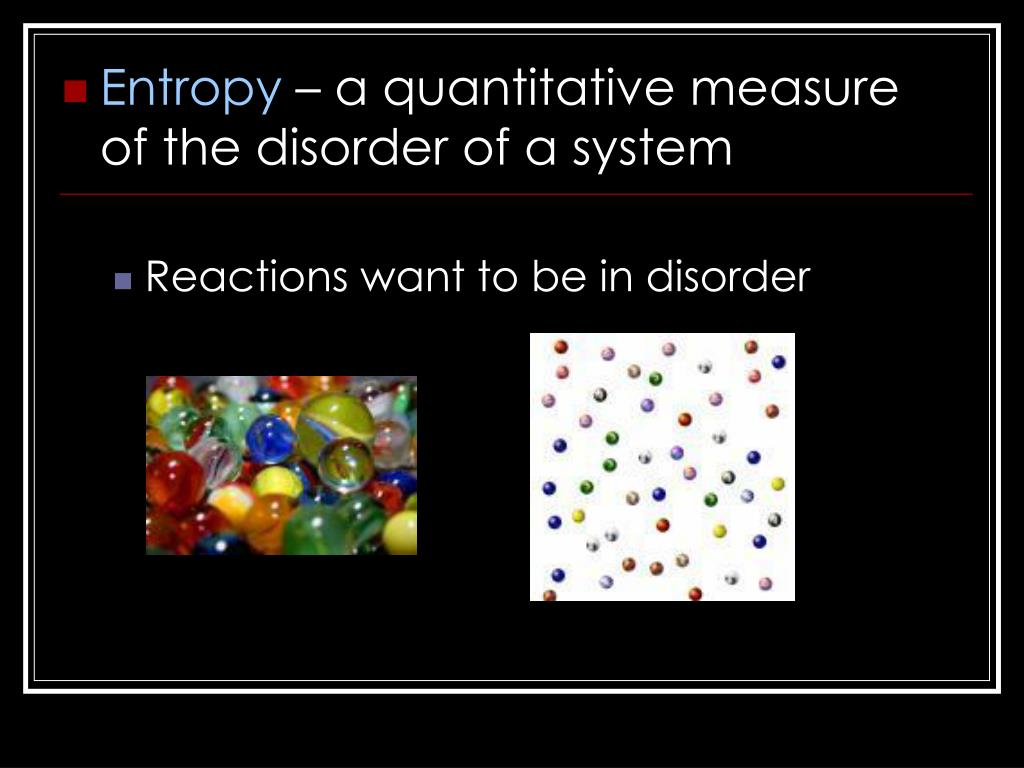 Entropy – a quantitative measure of the disorder of a system

Reactions want to be in disorder